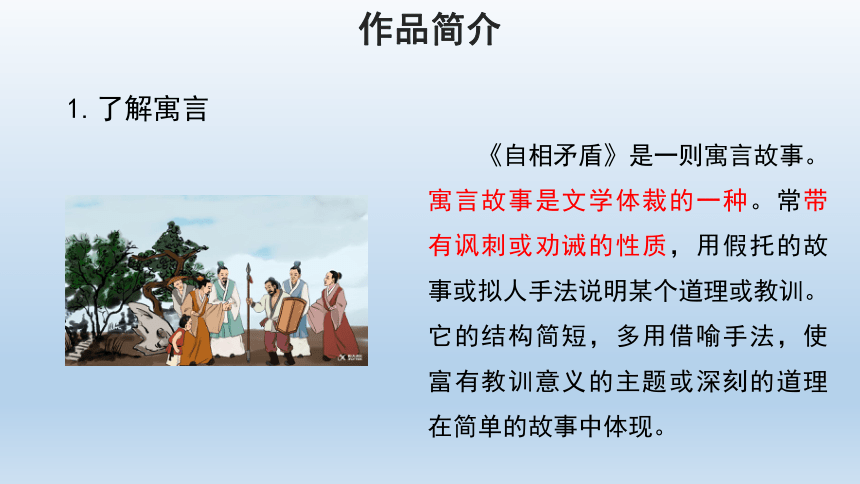 作品简介

1. 了解寓言

《自相矛盾》是一则寓言故事。寓言故事是文学体裁的一种。常带有讽刺或劝诫的性质，用假托的故事或拟人手法说明某个道理或教训。它的结构简短，多用借喻手法，使富有教训意义的主题或深刻的道理在简单的故事中体现。